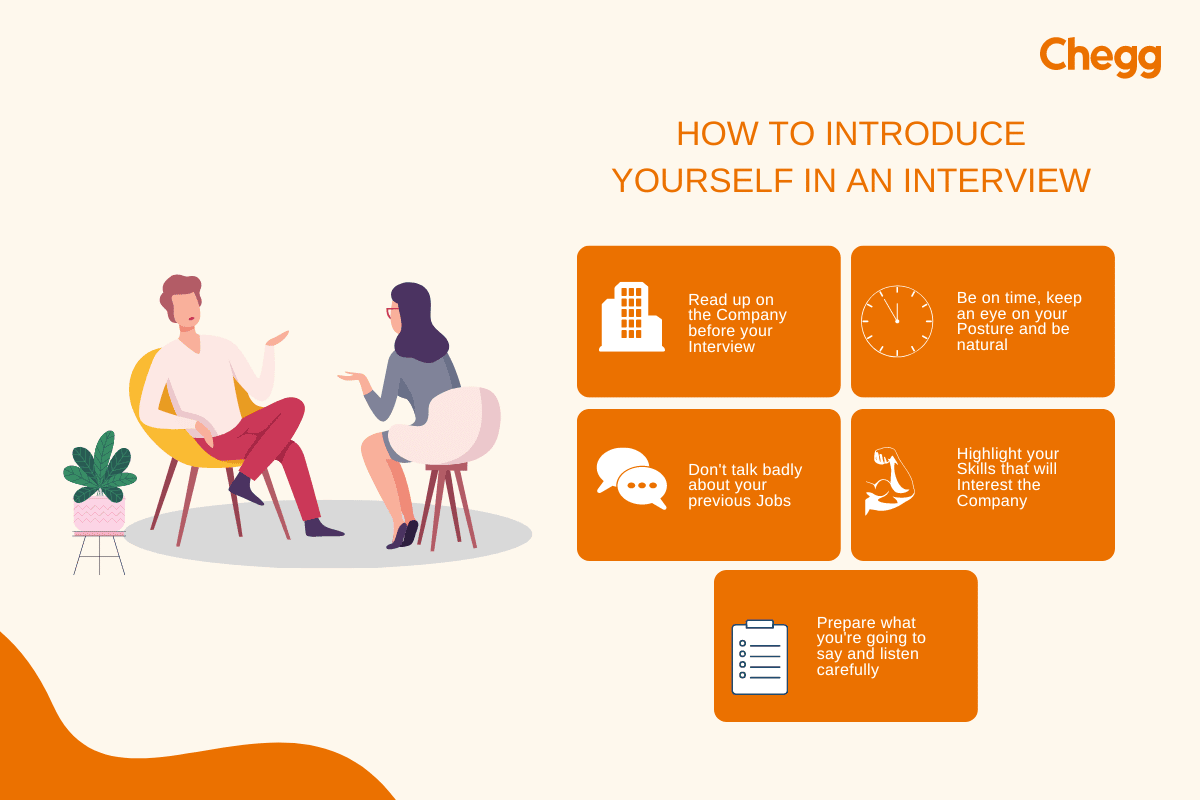 Chegg

HOW TO INTRODUCE YOURSELF IN AN INTERVIEW

Read up on the Company before your Interview

Be on time, keep an eye on your Posture and be natural

Don't talk badly about your previous Jobs

Highlight your Skills that will Interest the Company

Prepare what you're going to say and listen carefully